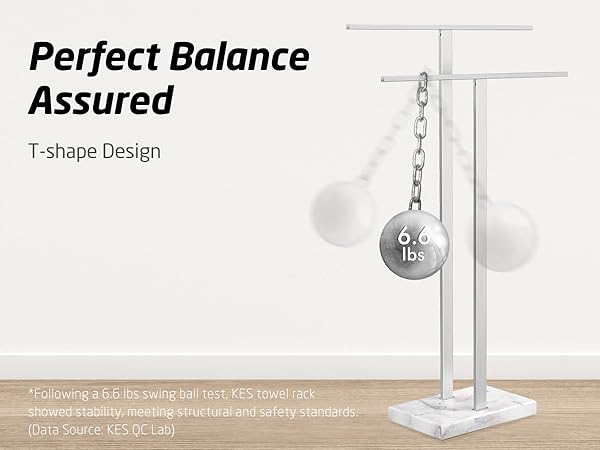 Perfect Balance Assured

T-shape Design

6.6 lbs

*Following a 6.6 lbs swing ball test, KES towel rack showed stability, meeting structural and safety standards. (Data Source: KES QC Lab)